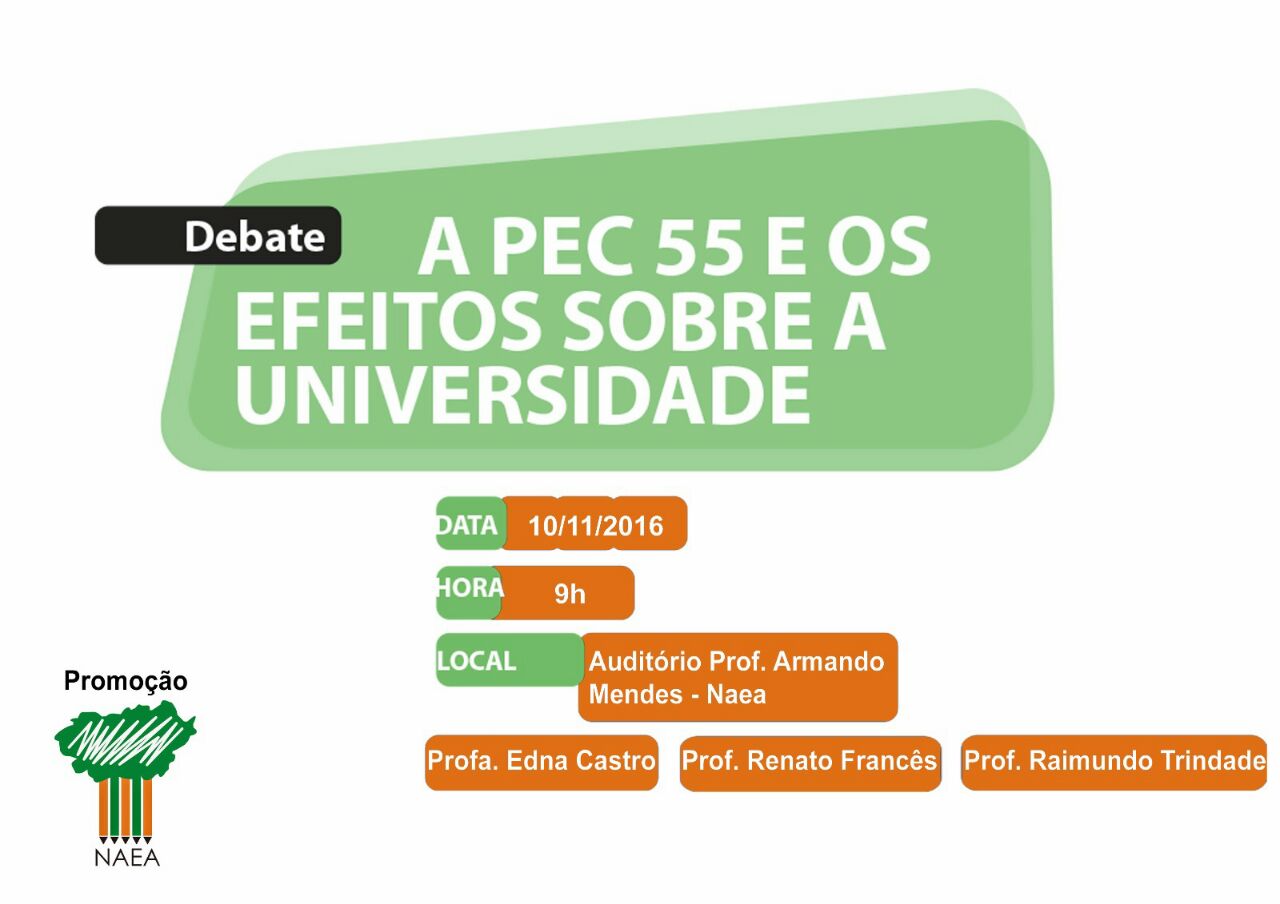 Debate

A PEC 55 E OS EFEITOS SOBRE A UNIVERSIDADE

DATA 10/11/2016

HORA 9h

LOCAL Auditório Prof. Armando Mendes - Naea

Profa. Edna Castro

Prof. Renato Francês

Prof. Raimundo Trindade

Promoção

NAEA